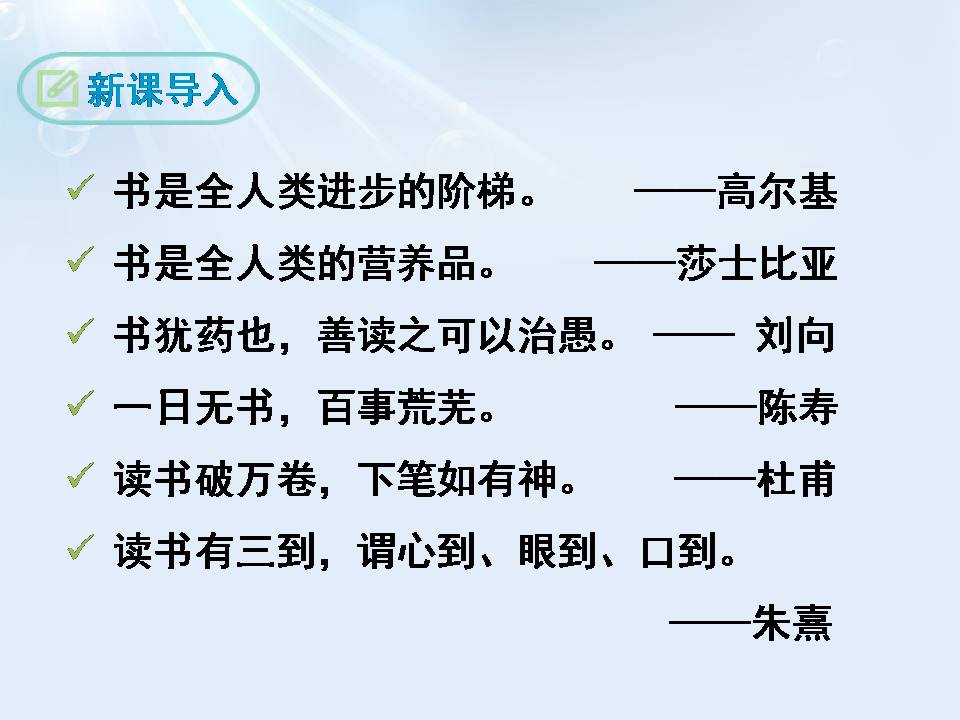 新课导入

✓ 书是全人类进步的阶梯。 ——高尔基

✓ 书是全人类的营养品。 ——莎士比亚

✓ 书犹药也，善读之可以治愚。 —— 刘向

✓ 一日无书，百事荒芜。 ——陈寿

✓ 读书破万卷，下笔如有神。 ——杜甫

✓ 读书有三到，谓心到、眼到、口到。 ——朱熹